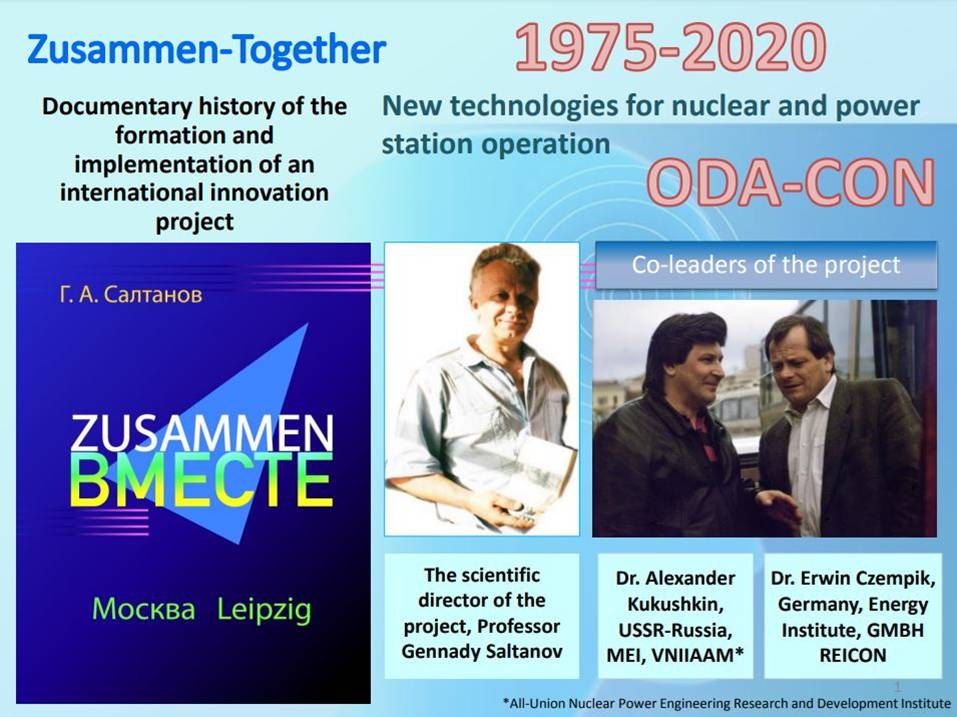 Zusammen-Together

1975-2020

Documentary history of the formation and implementation of an international innovation project

New technologies for nuclear and power station operation

ODA-CON

Г. А. Салтанов

ZUSAMMEN
ВМЕСТЕ

Москва Leipzig

Co-leaders of the project

The scientific director of the project, Professor Gennady Saltanov

Dr. Alexander Kukushkin, USSR-Russia, MEI, VNIIAAM*

Dr. Erwin Czempik, Germany, Energy Institute, GMBH REICON

1

*All-Union Nuclear Power Engineering Research and Development Institute